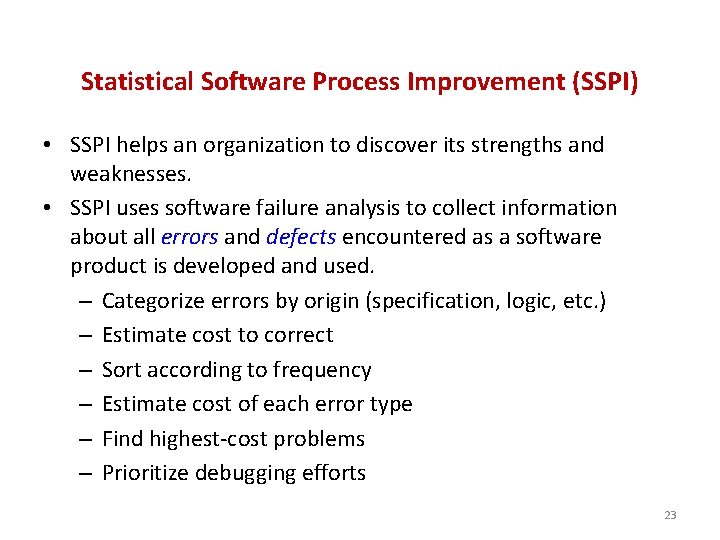 Statistical Software Process Improvement (SSPI)

• SSPI helps an organization to discover its strengths and weaknesses.
• SSPI uses software failure analysis to collect information about all errors and defects encountered as a software product is developed and used.
– Categorize errors by origin (specification, logic, etc.)
– Estimate cost to correct
– Sort according to frequency
– Estimate cost of each error type
– Find highest-cost problems
– Prioritize debugging efforts

23